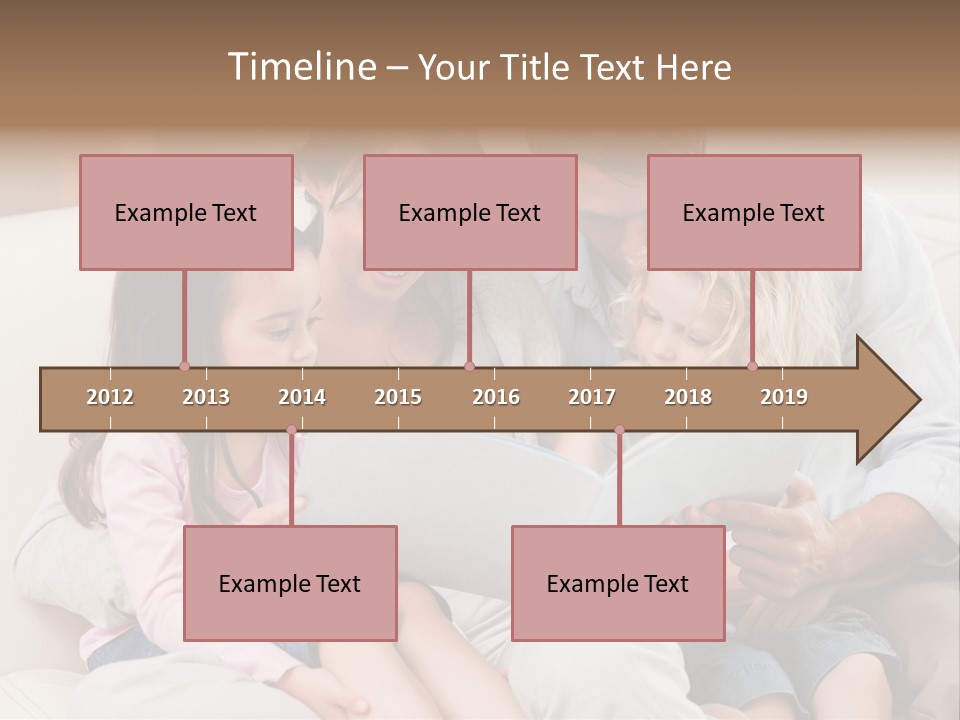 Timeline – Your Title Text Here

Example Text

Example Text

Example Text

2012 2013 2014 2015 2016 2017 2018 2019

Example Text

Example Text